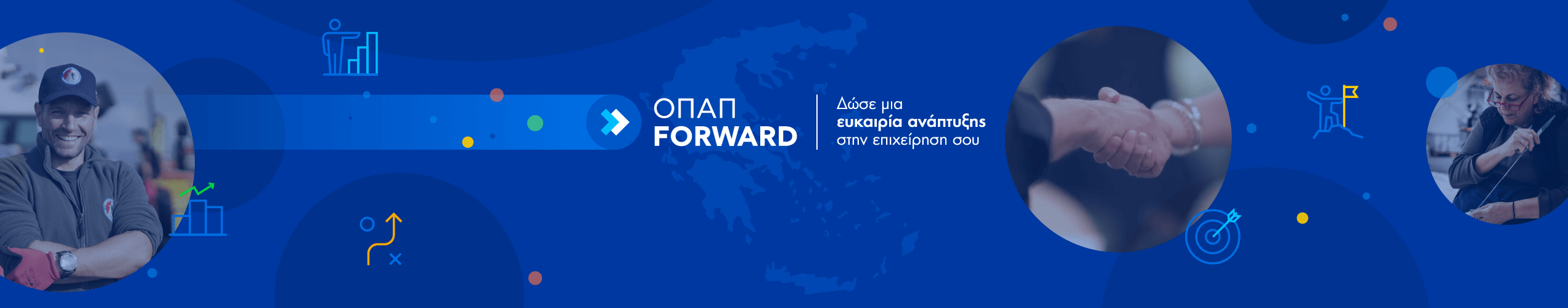 ΟΠΑΠ FORWARD

Δώσε μια
ευκαιρία ανάπτυξης
στην επιχείρηση σου